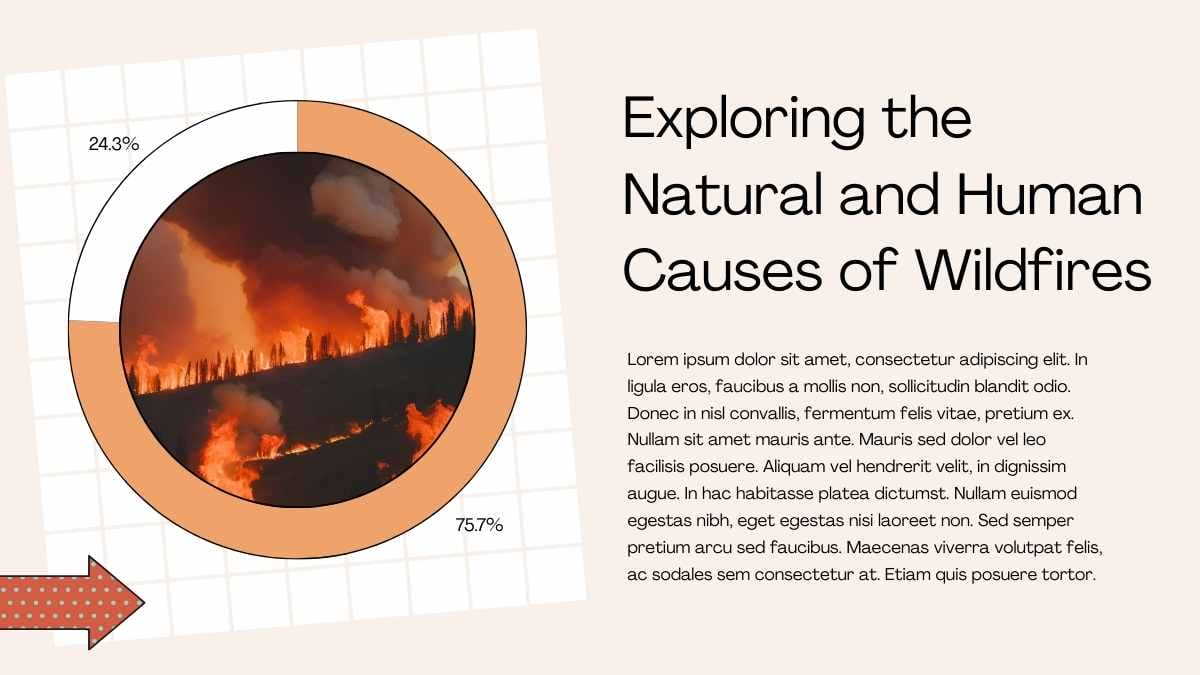 24.3%

75.7%

Exploring the Natural and Human Causes of Wildfires

Lorem ipsum dolor sit amet, consectetur adipiscing elit. In ligula eros, faucibus a mollis non, sollicitudin blandit odio. Donec in nisl convallis, fermentum felis vitae, pretium ex. Nullam sit amet mauris ante. Mauris sed dolor vel leo facilisis posuere. Aliquam vel hendrerit velit, in dignissim augue. In hac habitasse platea dictumst. Nullam euismod egestas nibh, eget egestas nisi laoreet non. Sed semper pretium arcu sed faucibus. Maecenas viverra volutpat felis, ac sodales sem consectetur at. Etiam quis posuere tortor.